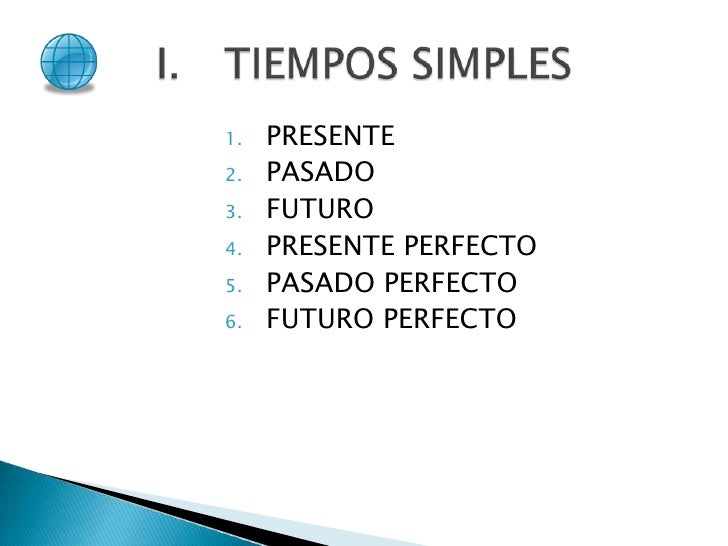 I. TIEMPOS SIMPLES

1. PRESENTE
2. PASADO
3. FUTURO
4. PRESENTE PERFECTO
5. PASADO PERFECTO
6. FUTURO PERFECTO